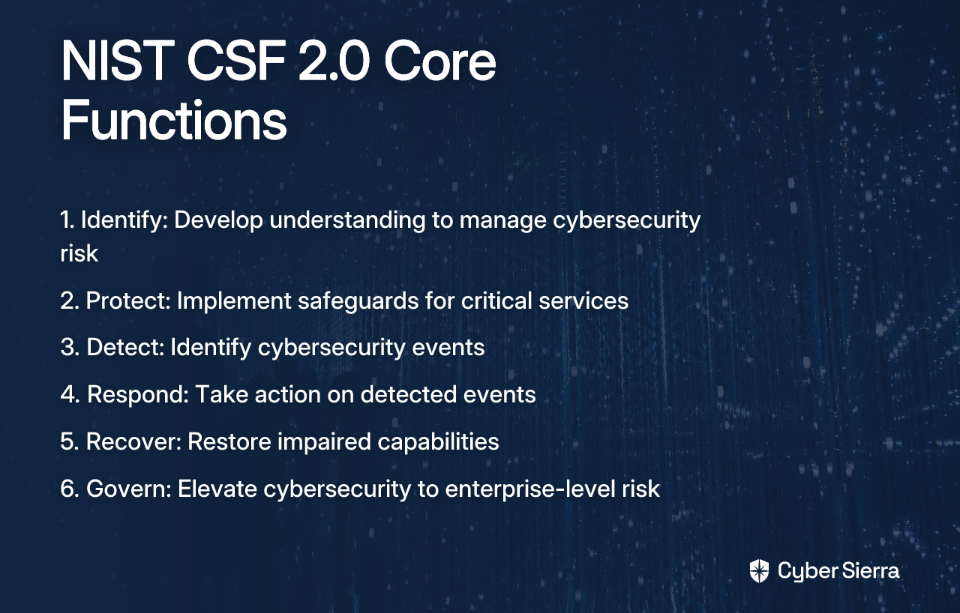 NIST CSF 2.0 Core Functions

1. Identify: Develop understanding to manage cybersecurity risk

2. Protect: Implement safeguards for critical services

3. Detect: Identify cybersecurity events

4. Respond: Take action on detected events

5. Recover: Restore impaired capabilities

6. Govern: Elevate cybersecurity to enterprise-level risk

Cyber Sierra